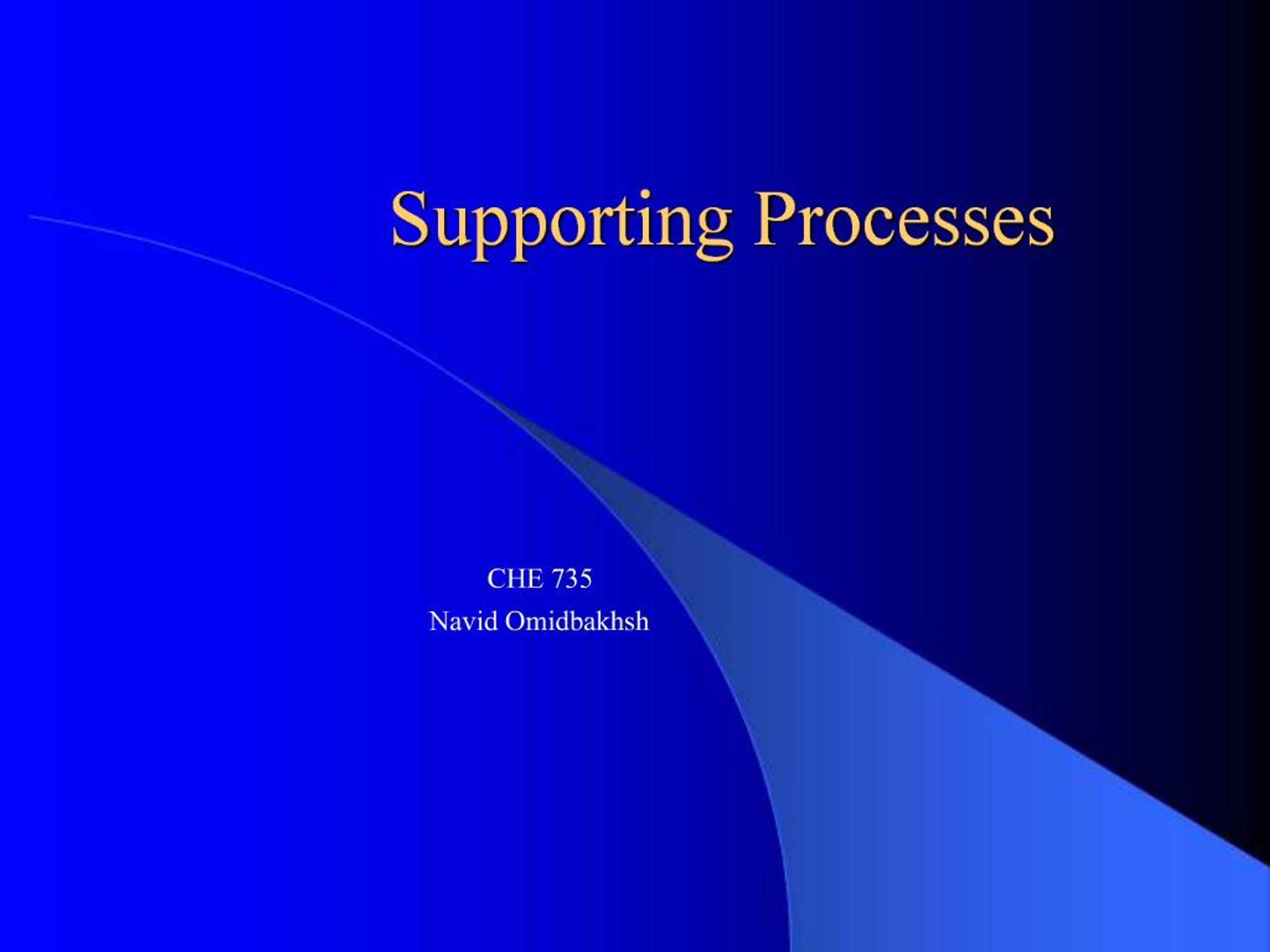 Supporting Processes

CHE 735
Navid Omidbakhsh